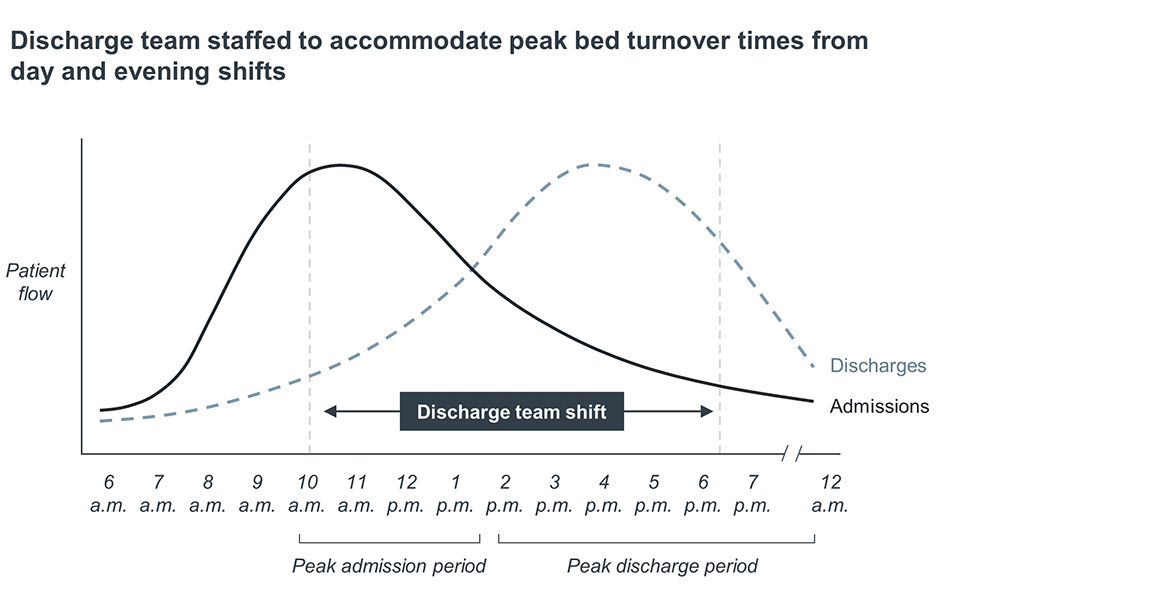 Discharge team staffed to accommodate peak bed turnover times from day and evening shifts

Patient flow

Discharges

Admissions

Discharge team shift

6 a.m. 7 a.m. 8 a.m. 9 a.m. 10 a.m. 11 a.m. 12 p.m. 1 p.m. 2 p.m. 3 p.m. 4 p.m. 5 p.m. 6 p.m. 7 p.m. 12 a.m.

Peak admission period

Peak discharge period